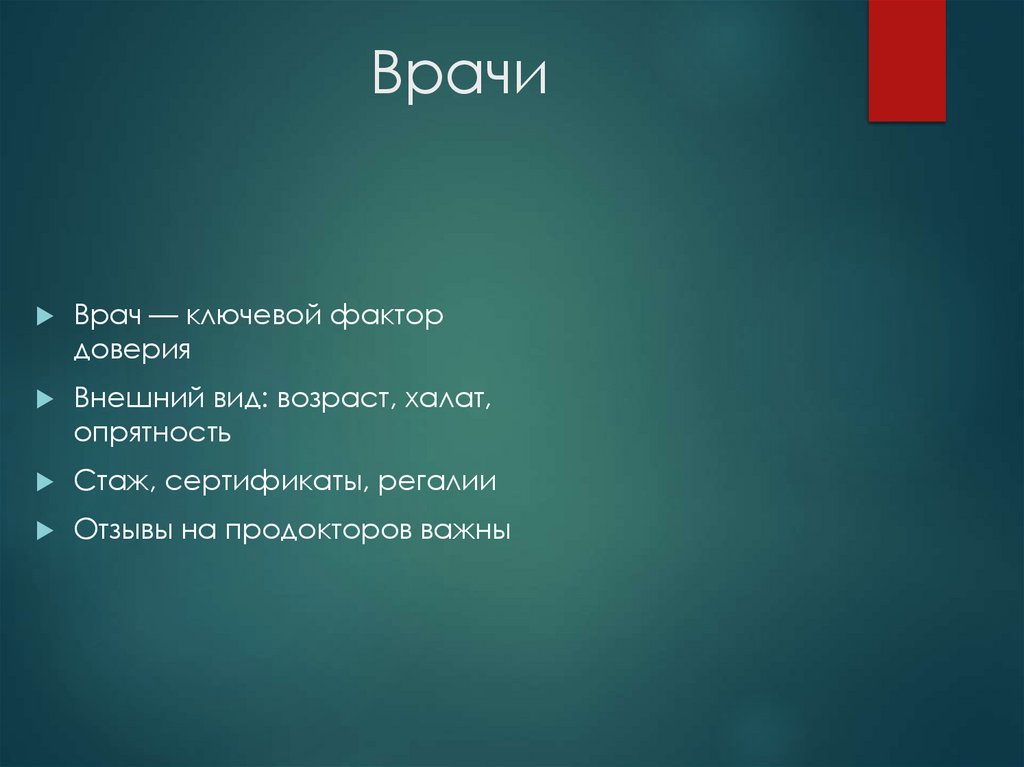 Врачи

Врач — ключевой фактор доверия

Внешний вид: возраст, халат, опрятность

Стаж, сертификаты, регалии

Отзывы на продокторов важны